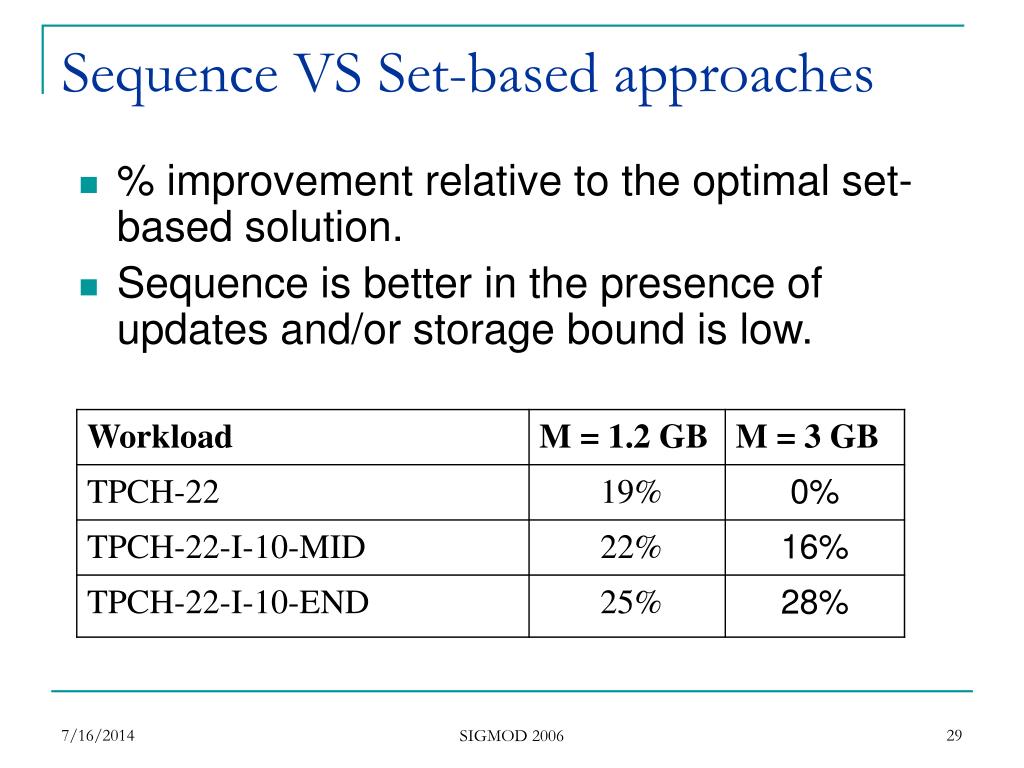 Sequence VS Set-based approaches

% improvement relative to the optimal set-based solution.

Sequence is better in the presence of updates and/or storage bound is low.

| Workload | M = 1.2 GB | M = 3 GB |
|---|---|---|
| TPCH-22 | 19% | 0% |
| TPCH-22-I-10-MID | 22% | 16% |
| TPCH-22-I-10-END | 25% | 28% |

7/16/2014

SIGMOD 2006

29